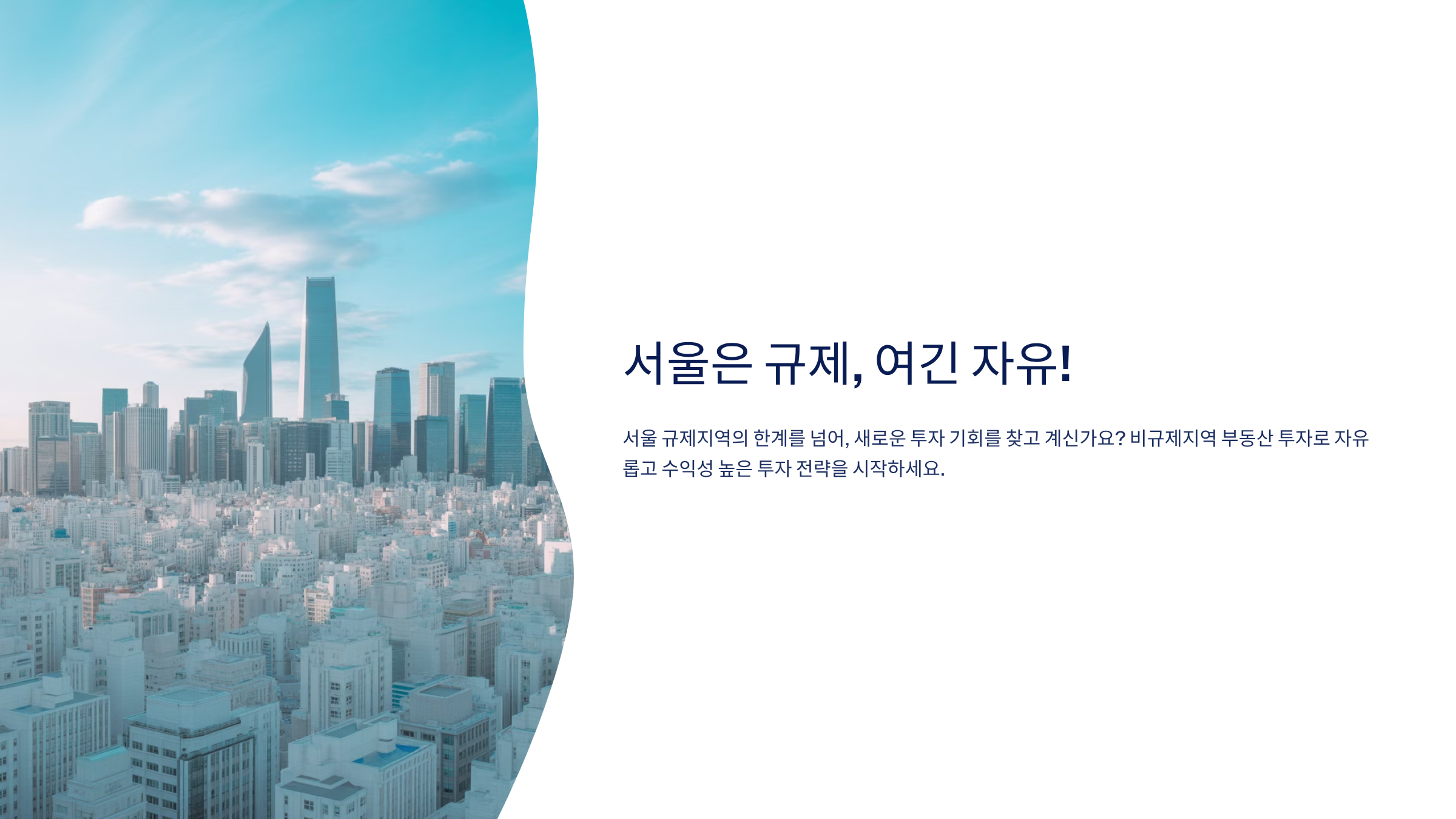 서울은 규제, 여긴 자유!

서울 규제지역의 한계를 넘어, 새로운 투자 기회를 찾고 계신가요? 비규제지역 부동산 투자로 자유롭고 수익성 높은 투자 전략을 시작하세요.